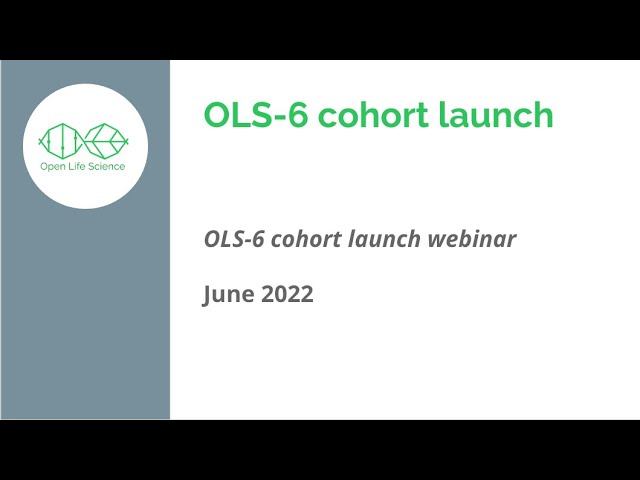 Open Life Science

OLS-6 cohort launch

OLS-6 cohort launch webinar

June 2022